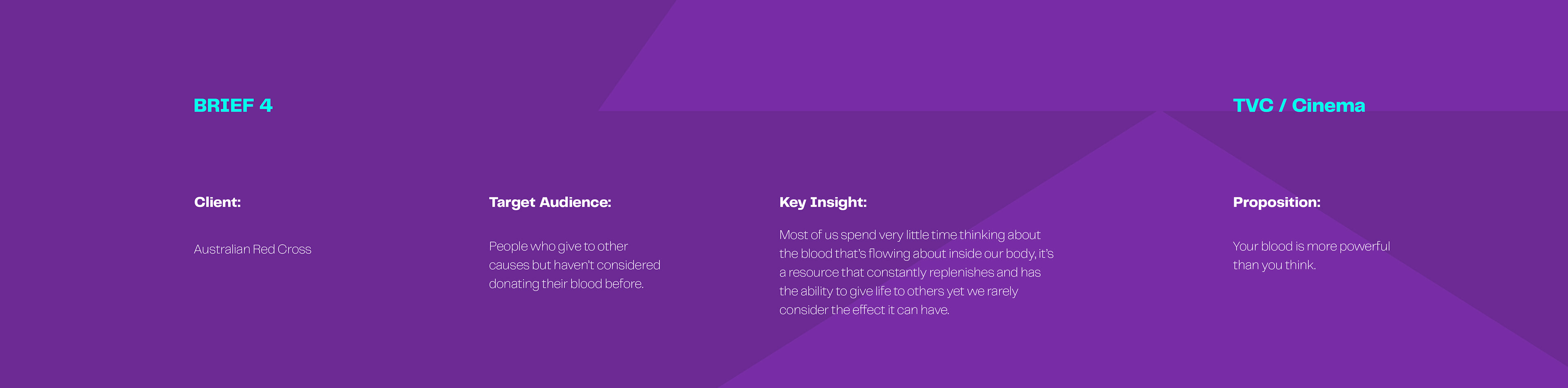 BRIEF 4

TVC / Cinema

Client:

Australian Red Cross

Target Audience:

People who give to other causes but haven't considered donating their blood before.

Key Insight:

Most of us spend very little time thinking about the blood that's flowing about inside our body, it's a resource that constantly replenishes and has the ability to give life to others yet we rarely consider the effect it can have.

Proposition:

Your blood is more powerful than you think.